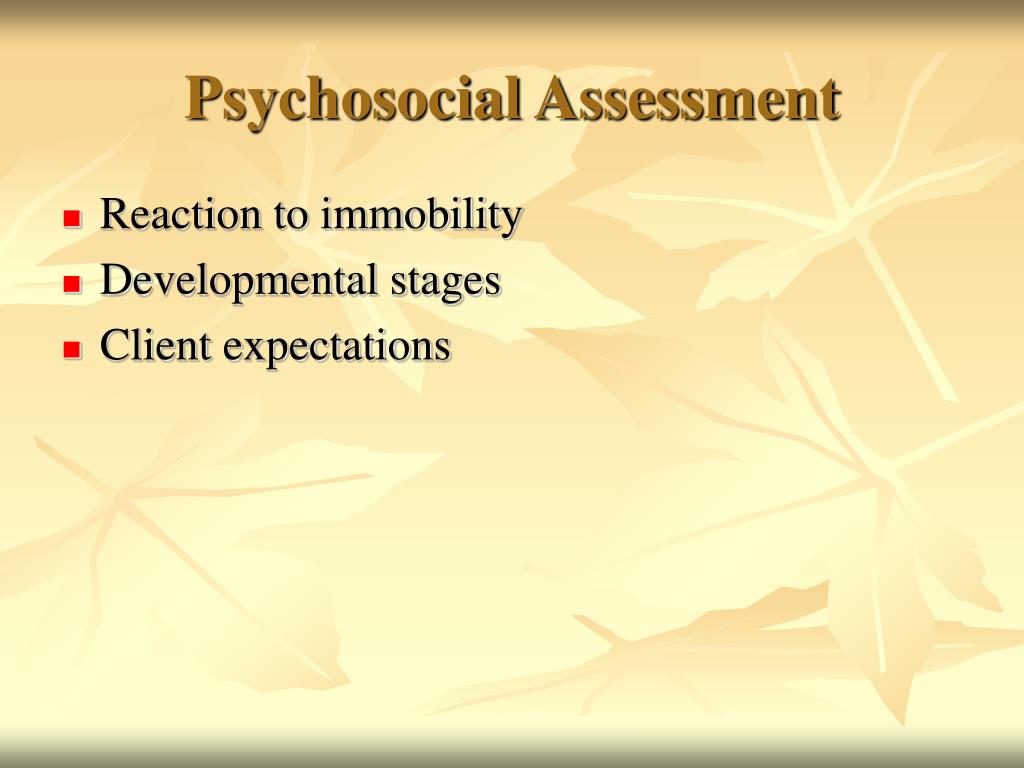 Psychosocial Assessment

- Reaction to immobility
- Developmental stages
- Client expectations